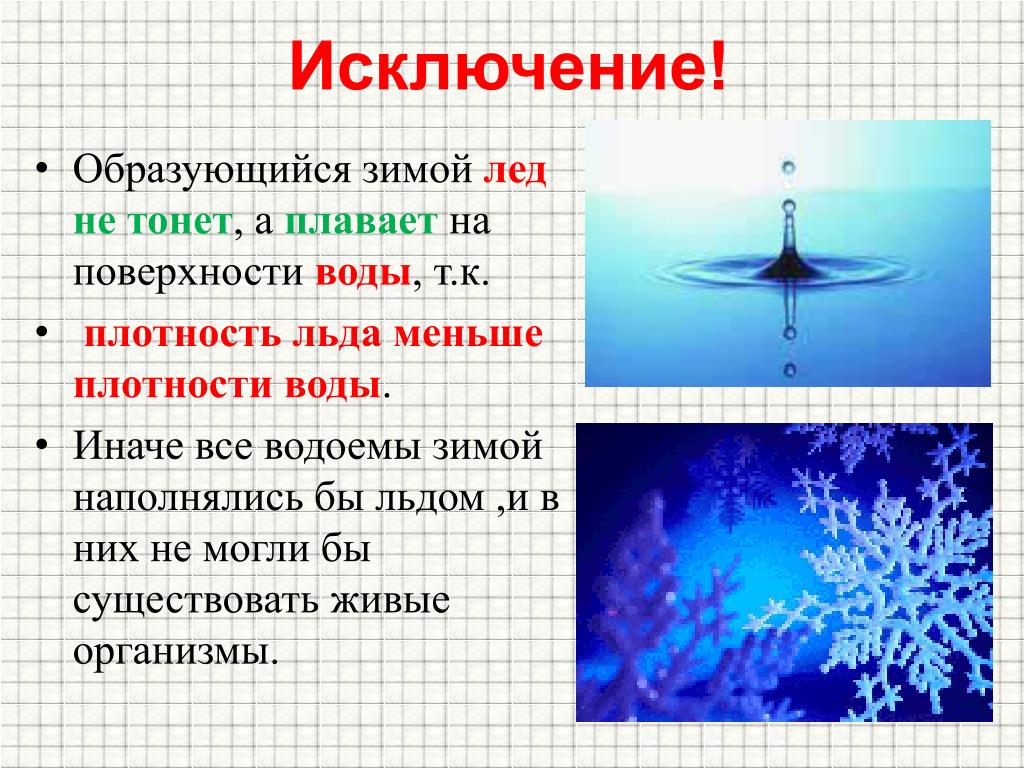 Исключение!

• Образующийся зимой лед не тонет, а плавает на поверхности воды, т.к.

• плотность льда меньше плотности воды.

• Иначе все водоемы зимой наполнялись бы льдом ,и в них не могли бы существовать живые организмы.